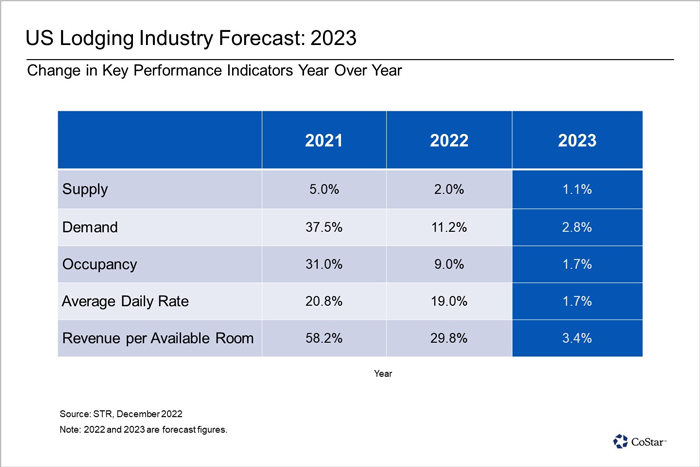 US Lodging Industry Forecast: 2023

Change in Key Performance Indicators Year Over Year

| | 2021 | 2022 | 2023 |
|---|---|---|---|
| Supply | 5.0% | 2.0% | 1.1% |
| Demand | 37.5% | 11.2% | 2.8% |
| Occupancy | 31.0% | 9.0% | 1.7% |
| Average Daily Rate | 20.8% | 19.0% | 1.7% |
| Revenue per Available Room | 58.2% | 29.8% | 3.4% |

Year

Source: STR, December 2022

Note: 2022 and 2023 are forecast figures.

CoStar™